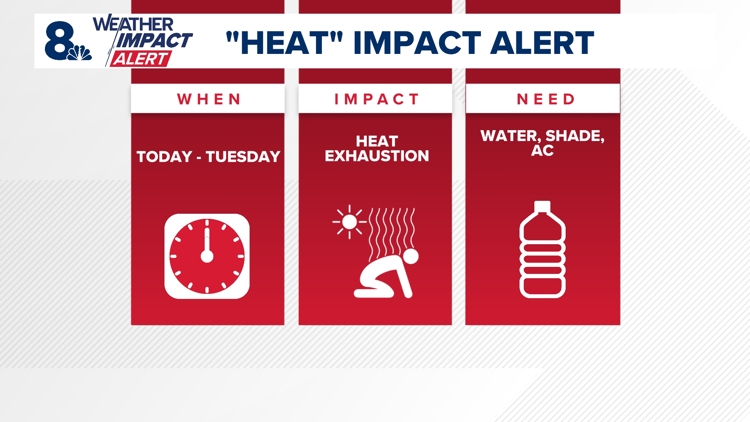 8 WEATHER IMPACT ALERT

"HEAT" IMPACT ALERT

WHEN

TODAY - TUESDAY

IMPACT

HEAT EXHAUSTION

NEED

WATER, SHADE, AC